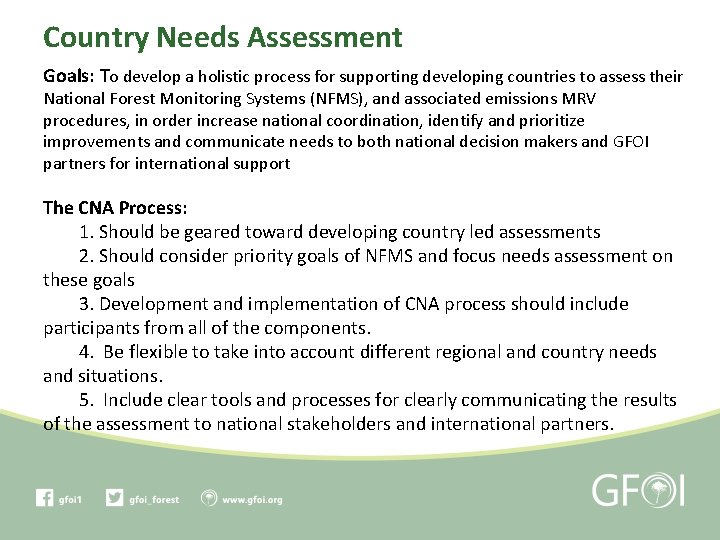 Country Needs Assessment

Goals: To develop a holistic process for supporting developing countries to assess their National Forest Monitoring Systems (NFMS), and associated emissions MRV procedures, in order increase national coordination, identify and prioritize improvements and communicate needs to both national decision makers and GFOI partners for international support

The CNA Process:
1. Should be geared toward developing country led assessments
2. Should consider priority goals of NFMS and focus needs assessment on these goals
3. Development and implementation of CNA process should include participants from all of the components.
4. Be flexible to take into account different regional and country needs and situations.
5. Include clear tools and processes for clearly communicating the results of the assessment to national stakeholders and international partners.

gfoi1 gfoi_forest www.gfoi.org

GFOI